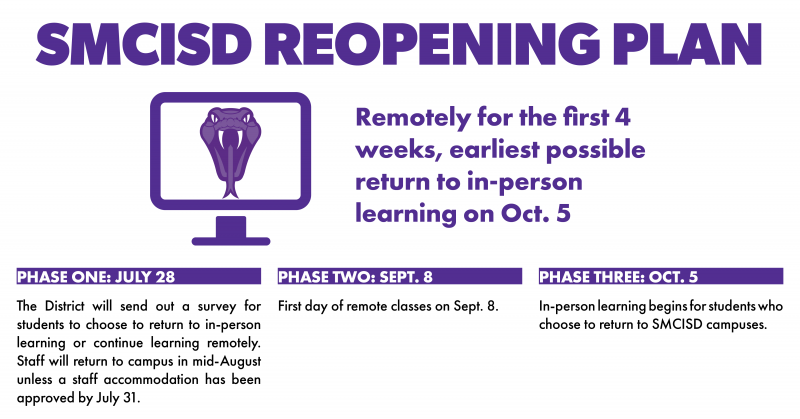 SMCISD REOPENING PLAN

Remotely for the first 4 weeks, earliest possible return to in-person learning on Oct. 5

PHASE ONE: JULY 28

The District will send out a survey for students to choose to return to in-person learning or continue learning remotely. Staff will return to campus in mid-August unless a staff accommodation has been approved by July 31.

PHASE TWO: SEPT. 8

First day of remote classes on Sept. 8.

PHASE THREE: OCT. 5

In-person learning begins for students who choose to return to SMCISD campuses.